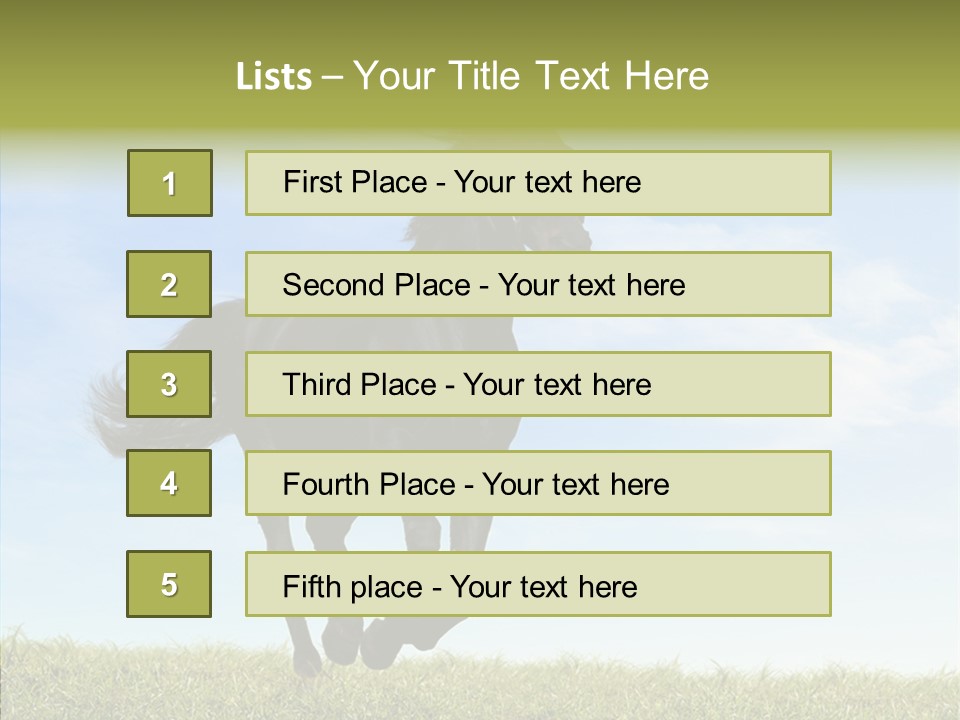 Lists – Your Title Text Here

1

First Place - Your text here

2

Second Place - Your text here

3

Third Place - Your text here

4

Fourth Place - Your text here

5

Fifth place - Your text here